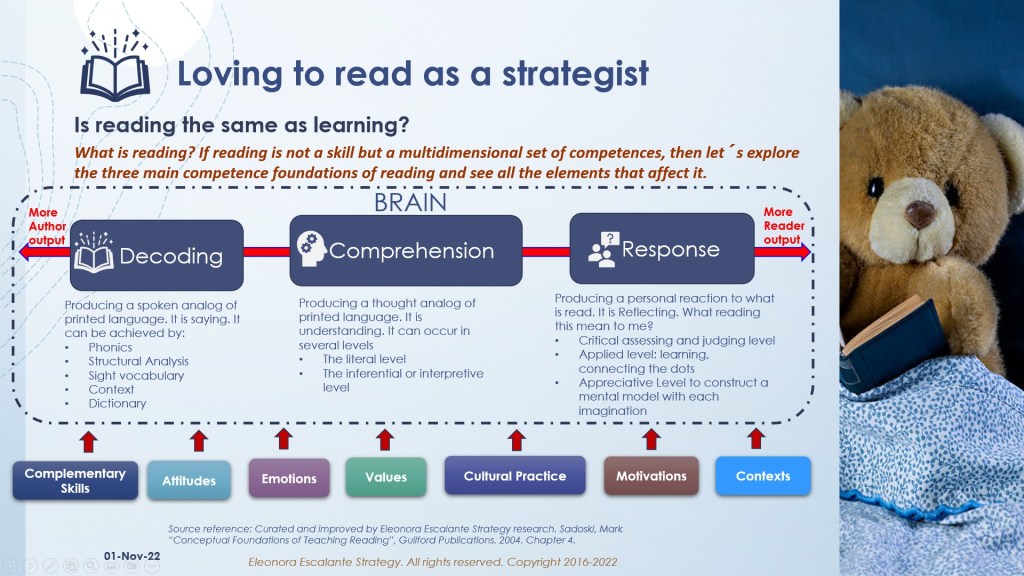 Loving to read as a strategist

Is reading the same as learning?

What is reading? If reading is not a skill but a multidimensional set of competences, then let´s explore the three main competence foundations of reading and see all the elements that affect it.

BRAIN

More Author output

Decoding

Comprehension

Response

More Reader output

Producing a spoken analog of printed language. It is saying. It can be achieved by:
• Phonics
• Structural Analysis
• Sight vocabulary
• Context
• Dictionary

Producing a thought analog of printed language. It is understanding. It can occur in several levels
• The literal level
• The inferential or interpretive level

Producing a personal reaction to what is read. It is Reflecting. What reading this mean to me?
• Critical assessing and judging level
• Applied level: learning, connecting the dots
• Appreciative Level to construct a mental model with each imagination

Complementary Skills

Attitudes

Emotions

Values

Cultural Practice

Motivations

Contexts

Source reference: Curated and Improved by Eleonora Escalante Strategy research. Sadoski, Mark "Conceptual Foundations of Teaching Reading", Guilford Publications. 2004. Chapter 4.

01-Nov-22

Eleonora Escalante Strategy. All rights reserved. Copyright 2016-2022